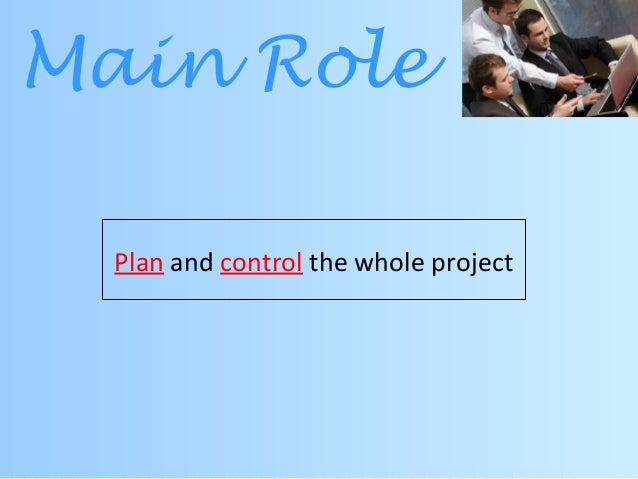 Main Role

Plan and control the whole project